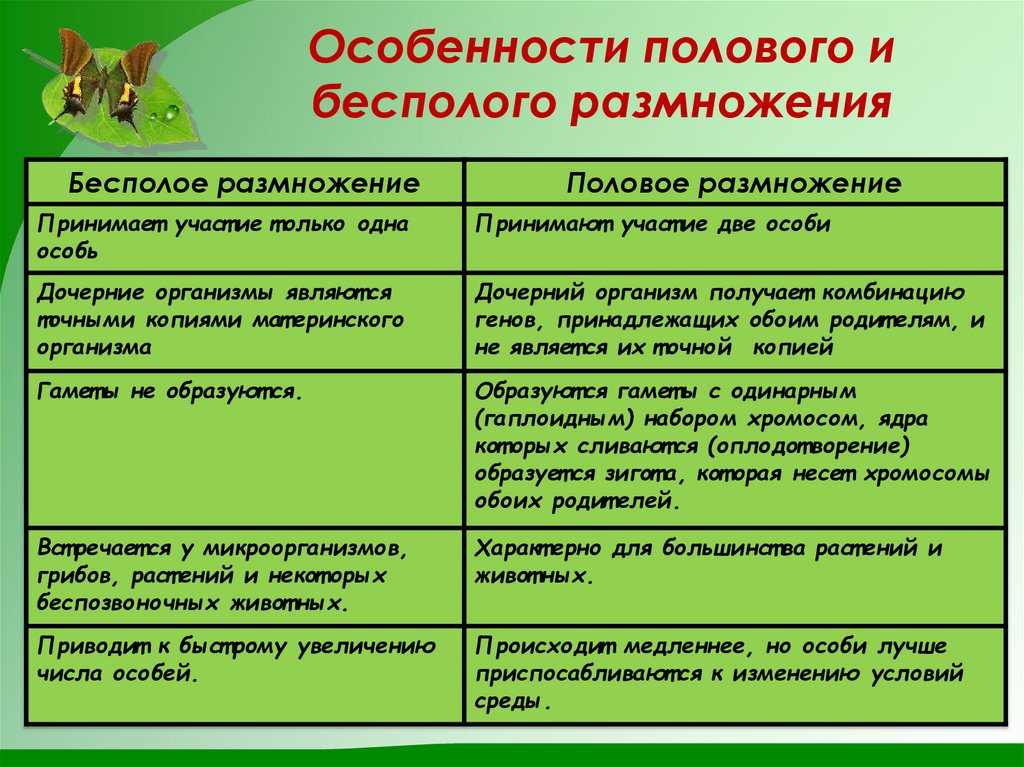 Особенности полового и бесполого размножения

| Бесполое размножение | Половое размножение |
|---|---|
| Принимает участие только одна особь | Принимают участие две особи |
| Дочерние организмы являются точными копиями материнского организма | Дочерний организм получает комбинацию генов, принадлежащих обоим родителям, и не является их точной копией |
| Гаметы не образуются. | Образуются гаметы с одинарным (гаплоидным) набором хромосом, ядра которых сливаются (оплодотворение) образуется зигота, которая несет хромосомы обоих родителей. |
| Встречается у микроорганизмов, грибов, растений и некоторых беспозвоночных животных. | Характерно для большинства растений и животных. |
| Приводит к быстрому увеличению числа особей. | Происходит медленнее, но особи лучше приспосабливаются к изменению условий среды. |